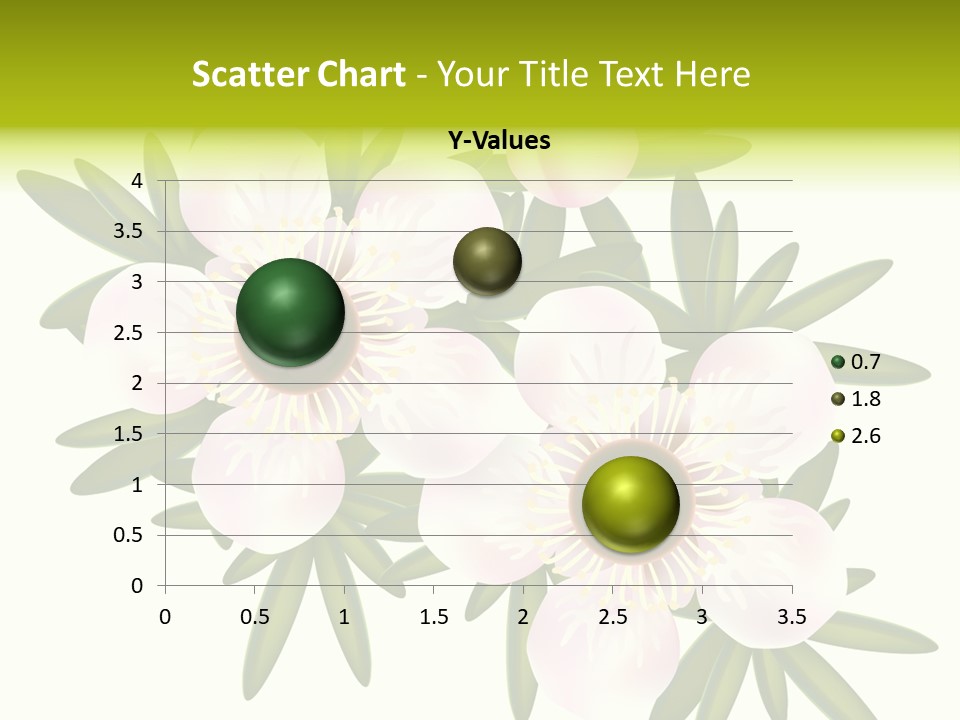 Scatter Chart - Your Title Text Here

Y-Values

4
3.5
3
2.5
2
1.5
1
0.5
0

0 0.5 1 1.5 2 2.5 3 3.5

0.7
1.8
2.6